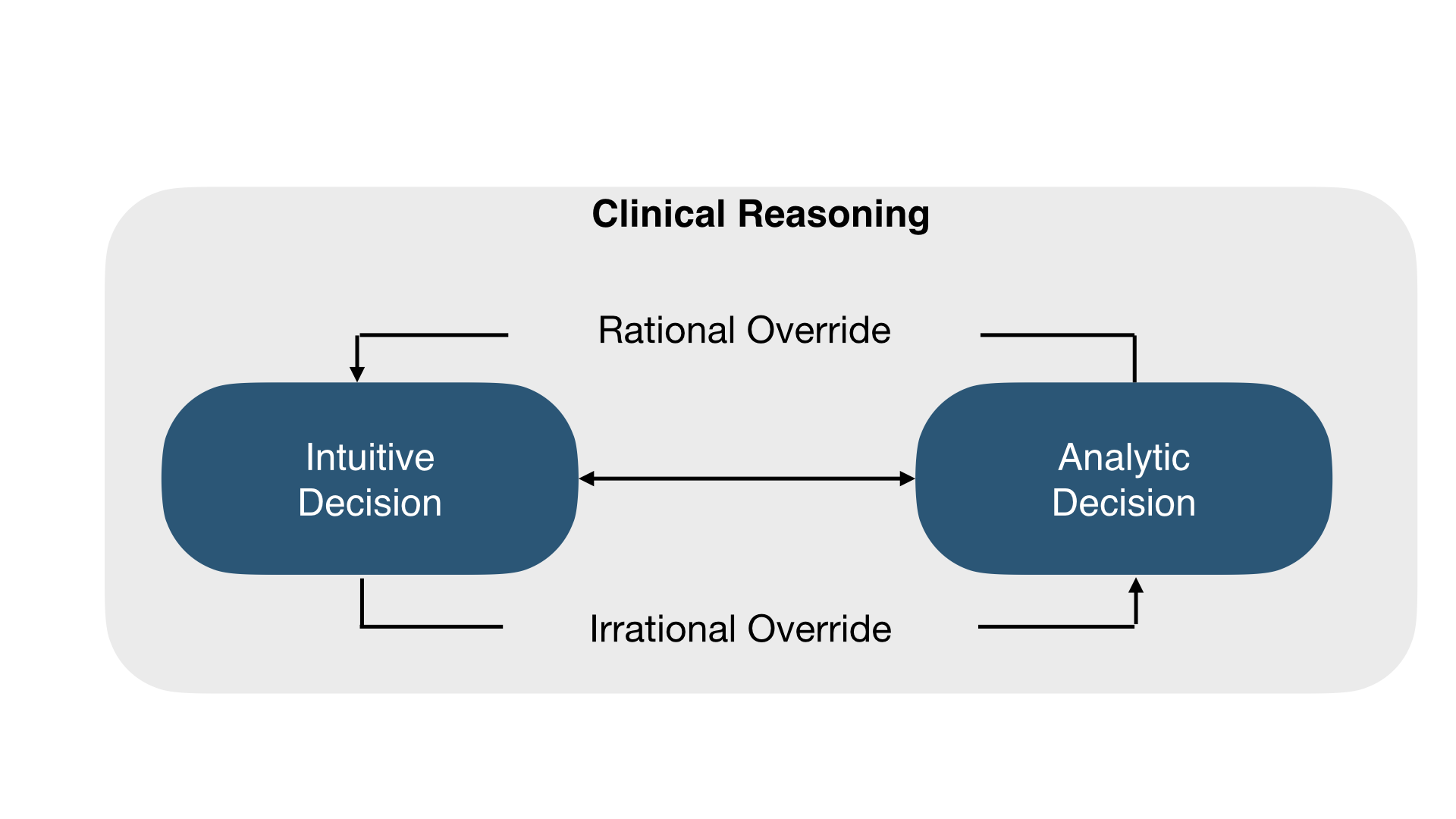 Clinical Reasoning

Rational Override

Intuitive Decision

Analytic Decision

Irrational Override